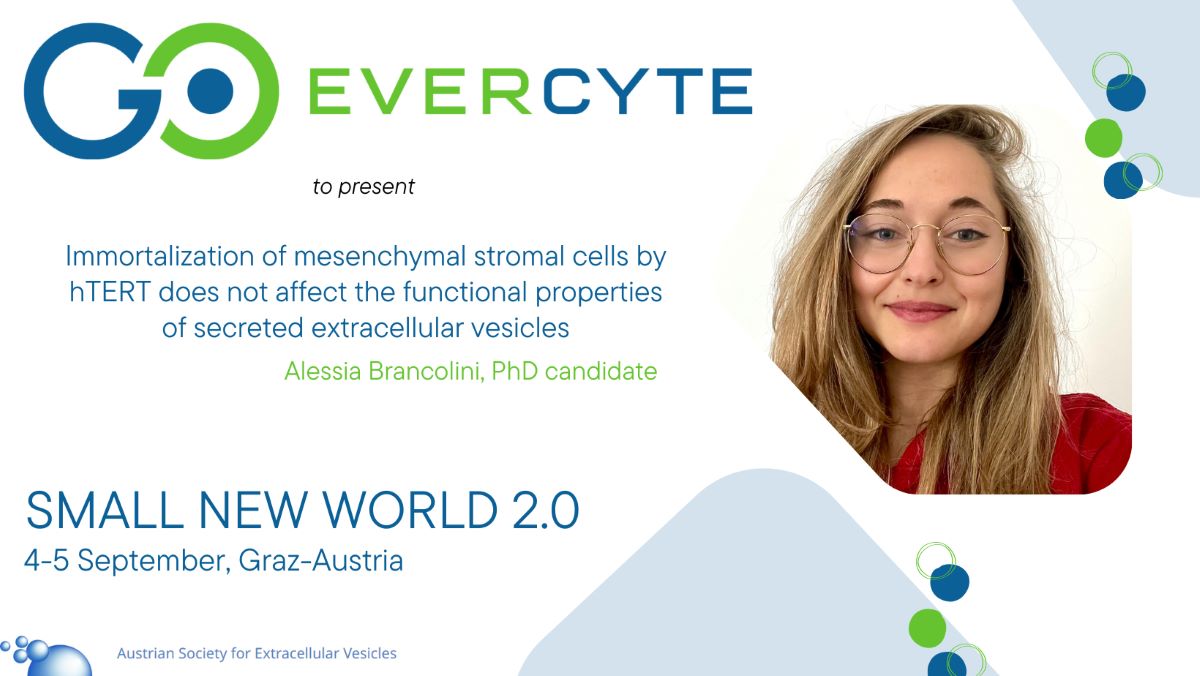 GO EVERCYTE

to present

Immortalization of mesenchymal stromal cells by hTERT does not affect the functional properties of secreted extracellular vesicles

Alessia Brancolini, PhD candidate

SMALL NEW WORLD 2.0
4-5 September, Graz-Austria

Austrian Society for Extracellular Vesicles